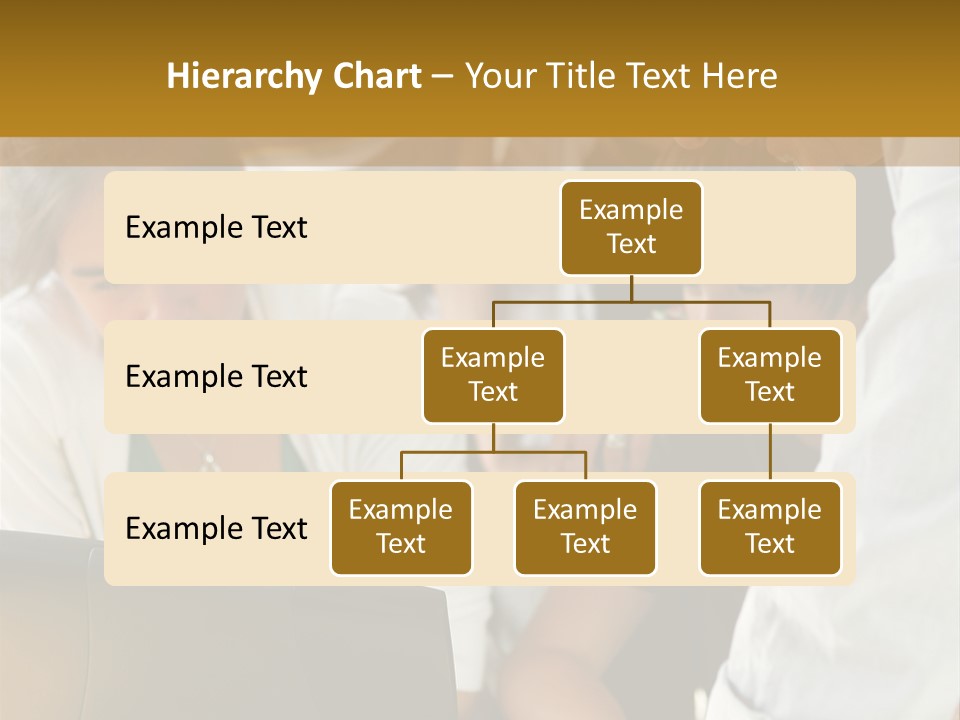 Hierarchy Chart – Your Title Text Here

Example Text

Example Text

Example Text

Example Text

Example Text

Example Text

Example Text

Example Text

Example Text